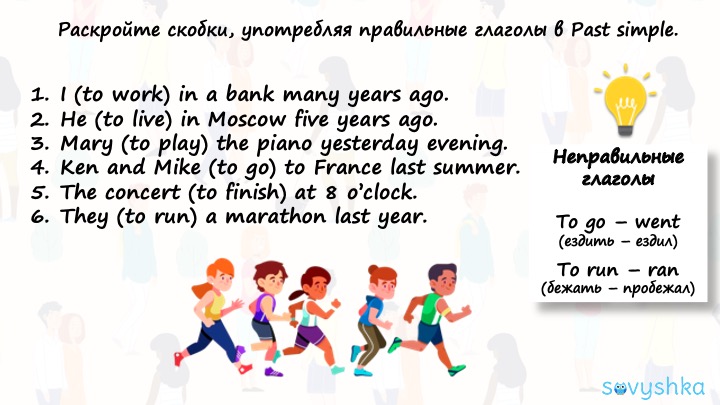 Раскройте скобки, употребляя правильные глаголы в Past simple.

1. I (to work) in a bank many years ago.
2. He (to live) in Moscow five years ago.
3. Mary (to play) the piano yesterday evening.
4. Ken and Mike (to go) to France last summer.
5. The concert (to finish) at 8 o'clock.
6. They (to run) a marathon last year.

Неправильные глаголы

To go – went
(ездить – ездил)

To run – ran
(бежать – пробежал)

sovyshka